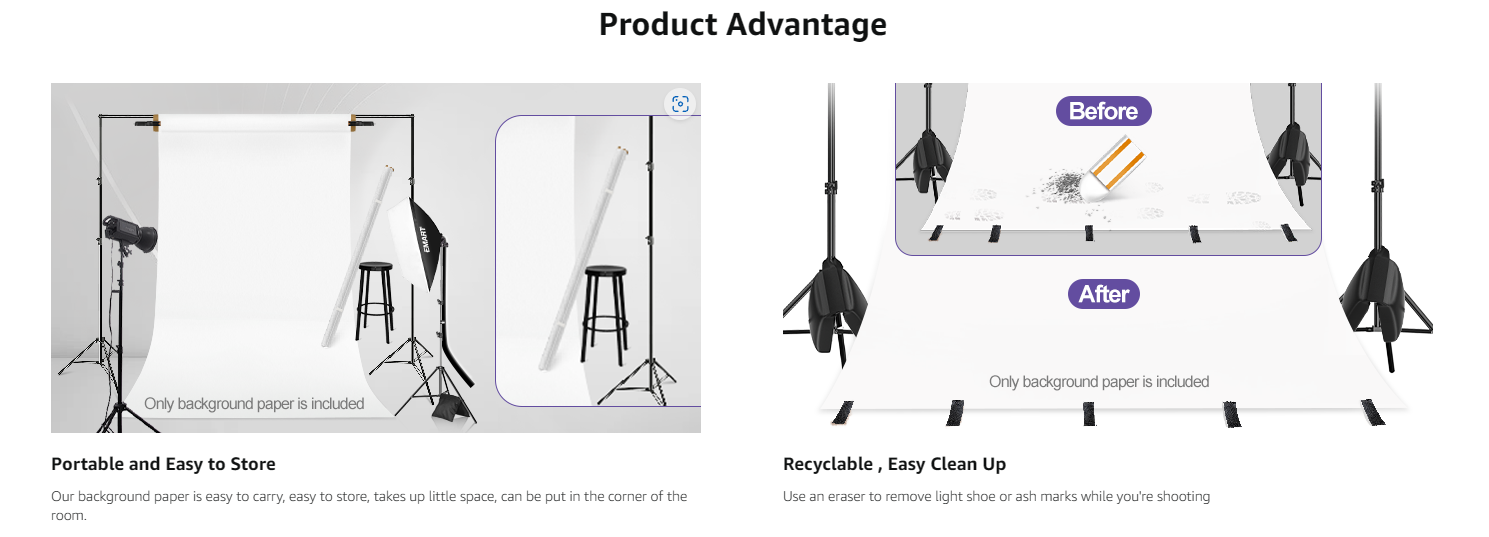 Product Advantage

EMART

Only background paper is included

Portable and Easy to Store

Our background paper is easy to carry, easy to store, takes up little space, can be put in the corner of the room.

Before

After

Only background paper is included

Recyclable , Easy Clean Up

Use an eraser to remove light shoe or ash marks while you're shooting